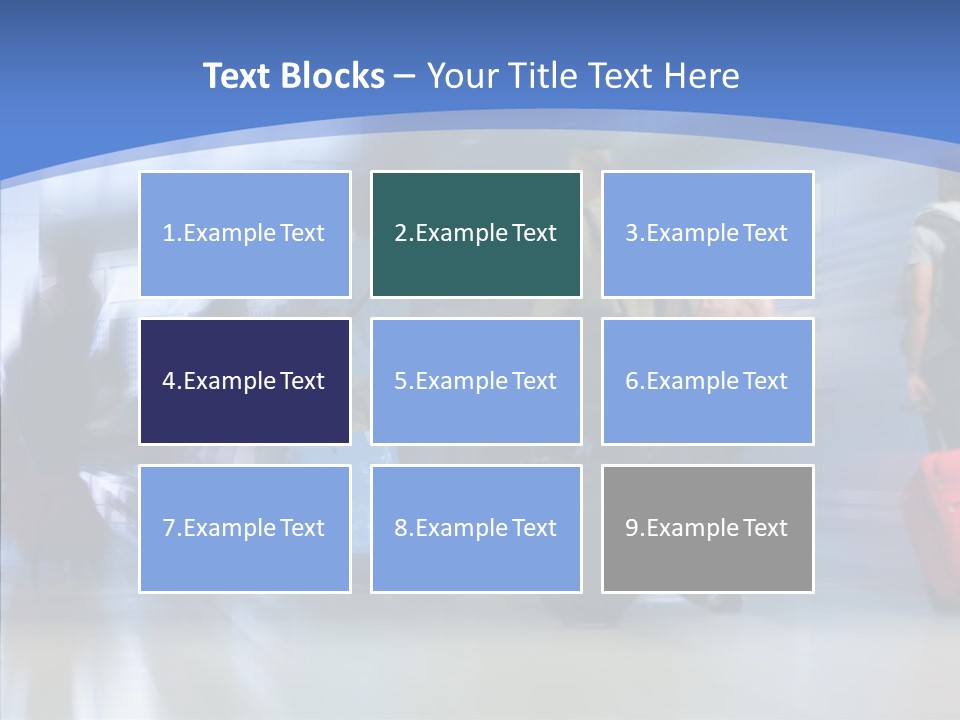 Text Blocks – Your Title Text Here

1.Example Text

2.Example Text

3.Example Text

4.Example Text

5.Example Text

6.Example Text

7.Example Text

8.Example Text

9.Example Text